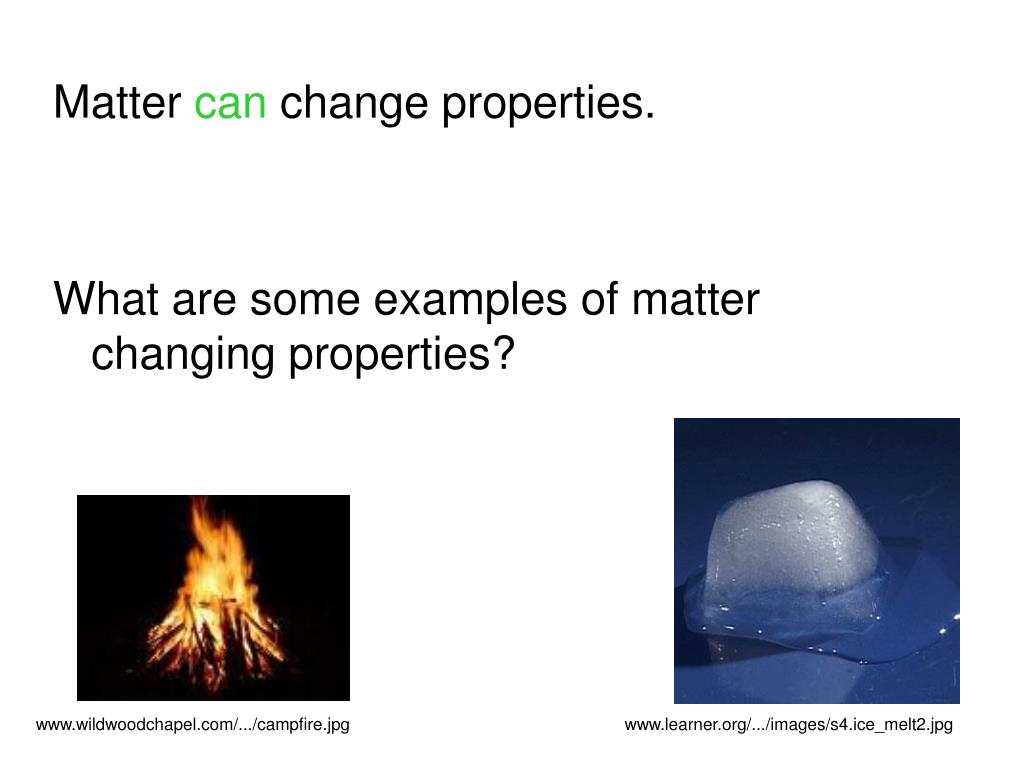 Matter can change properties.

What are some examples of matter changing properties?

www.wildwoodchapel.com/.../campfire.jpg

www.learner.org/.../images/s4.ice_melt2.jpg